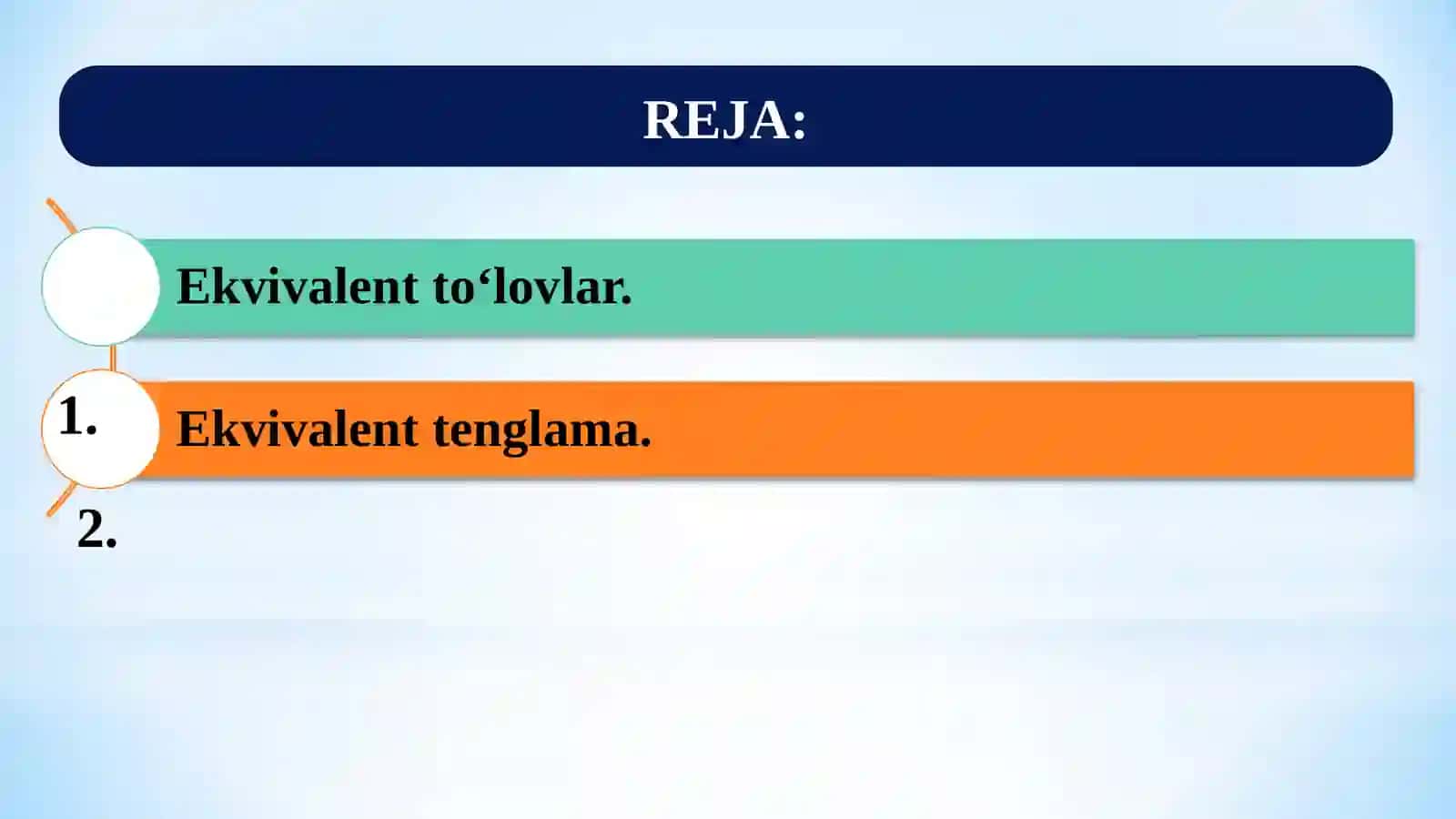 REJA:

Ekvivalent to‘lovlar.

1.

Ekvivalent tenglama.

2.